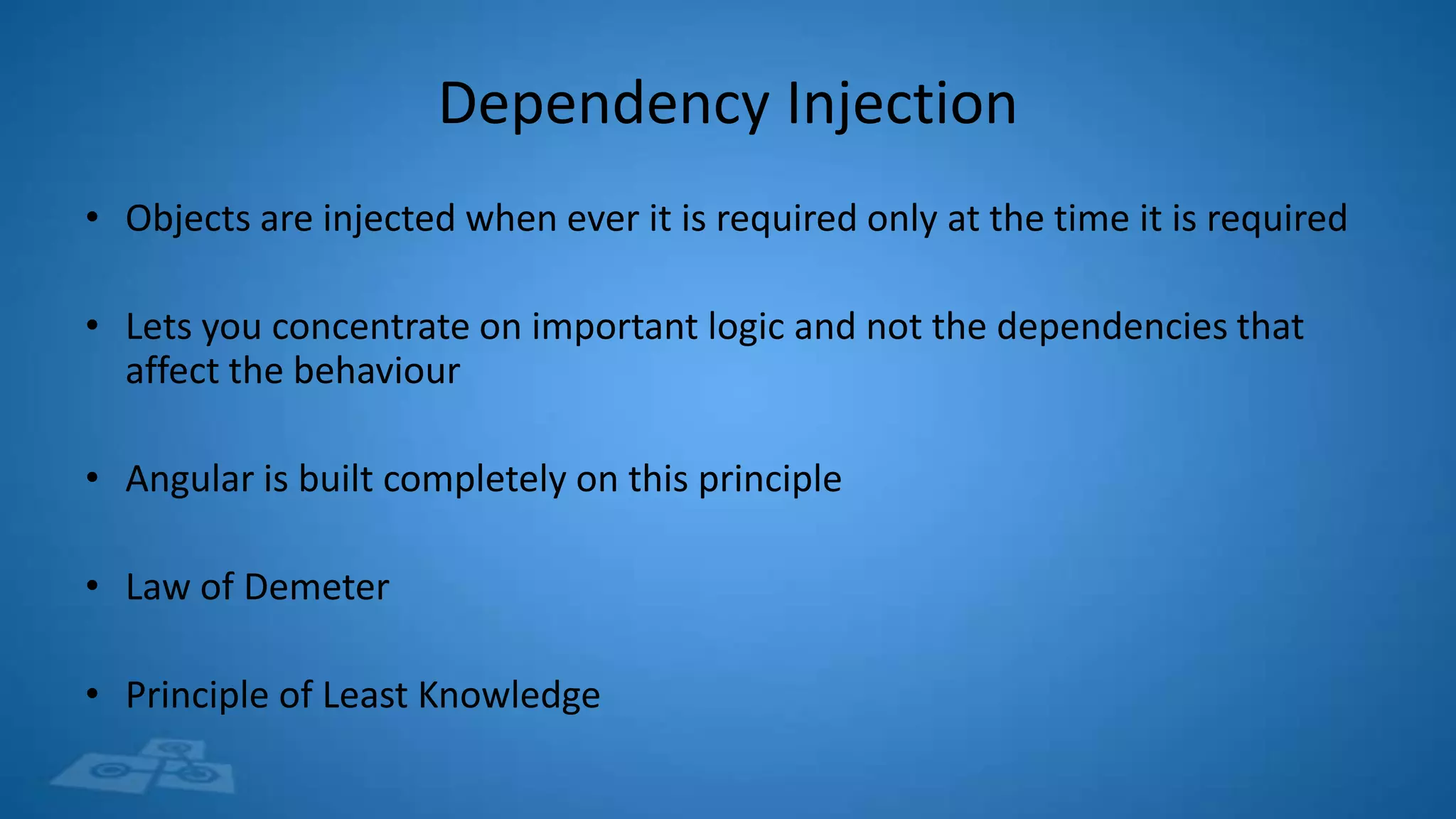 Dependency Injection

• Objects are injected when ever it is required only at the time it is required

• Lets you concentrate on important logic and not the dependencies that affect the behaviour

• Angular is built completely on this principle

• Law of Demeter

• Principle of Least Knowledge